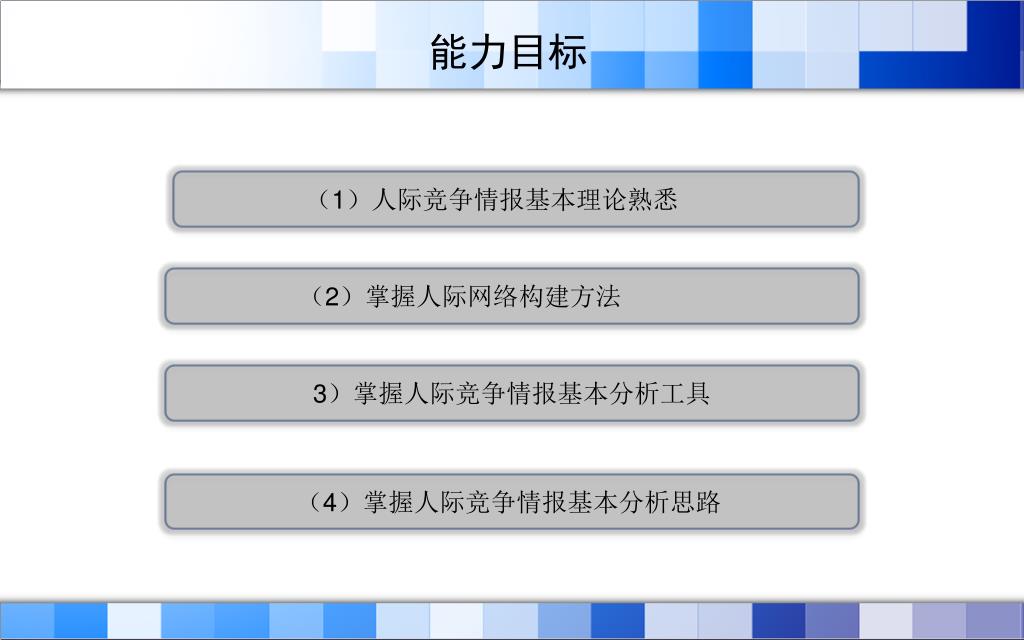 能力目标

（1）人际竞争情报基本理论熟悉

（2）掌握人际网络构建方法

3）掌握人际竞争情报基本分析工具

（4）掌握人际竞争情报基本分析思路